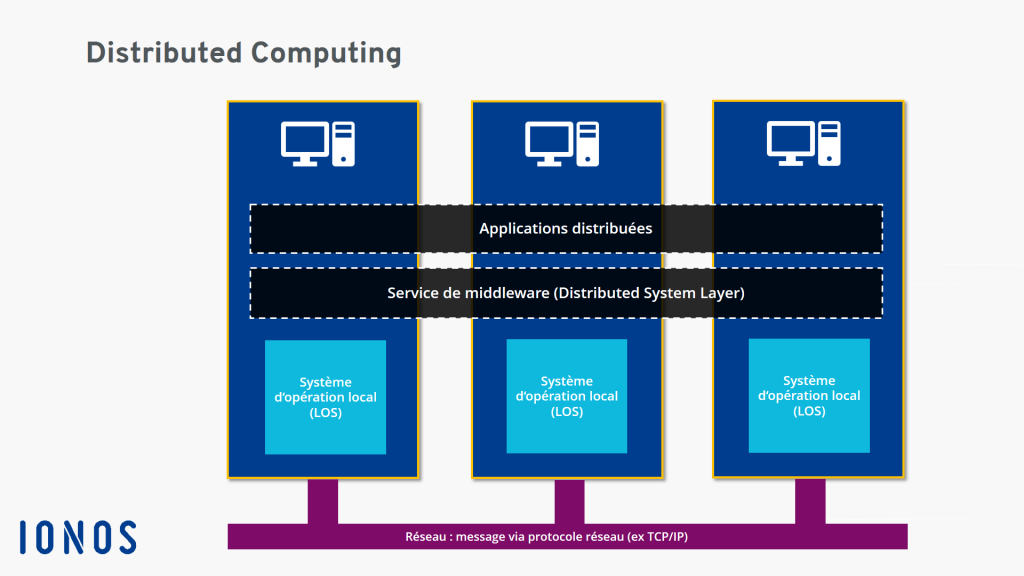 Distributed Computing

Applications distribuées

Service de middleware (Distributed System Layer)

Système d'opération local (LOS)

Système d'opération local (LOS)

Système d'opération local (LOS)

IONOS

Réseau : message via protocole réseau (ex TCP/IP)